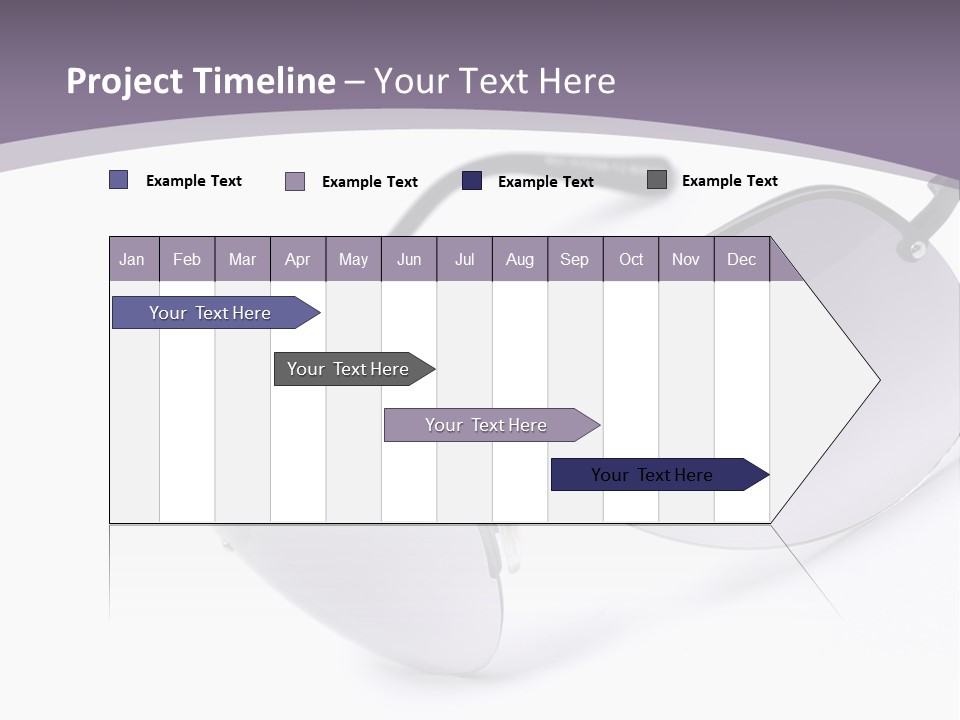 Project Timeline – Your Text Here

Example Text Example Text Example Text Example Text

| Jan | Feb | Mar | Apr | May | Jun | Jul | Aug | Sep | Oct | Nov | Dec |
|---|---|---|---|---|---|---|---|---|---|---|---|

Your Text Here

Your Text Here

Your Text Here

Your Text Here